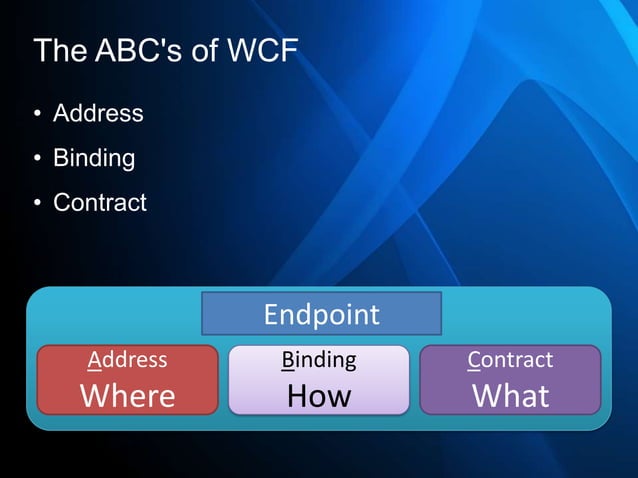 The ABC's of WCF

• Address
• Binding
• Contract

Endpoint

Address
Where

Binding
How

Contract
What